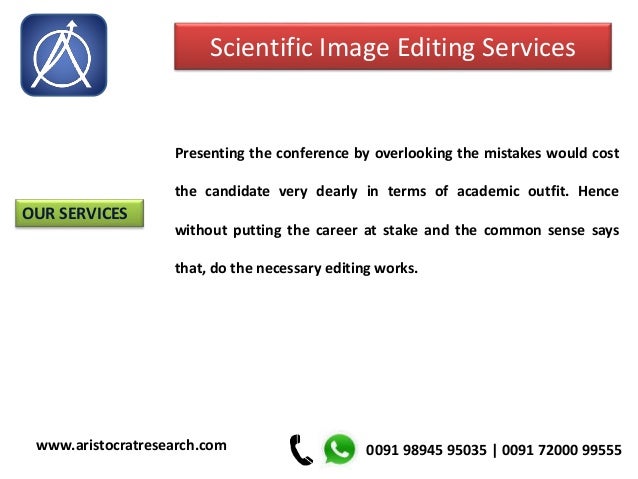 Scientific Image Editing Services

OUR SERVICES

Presenting the conference by overlooking the mistakes would cost the candidate very dearly in terms of academic outfit. Hence without putting the career at stake and the common sense says that, do the necessary editing works.

www.aristocratresearch.com

0091 98945 95035 | 0091 72000 99555